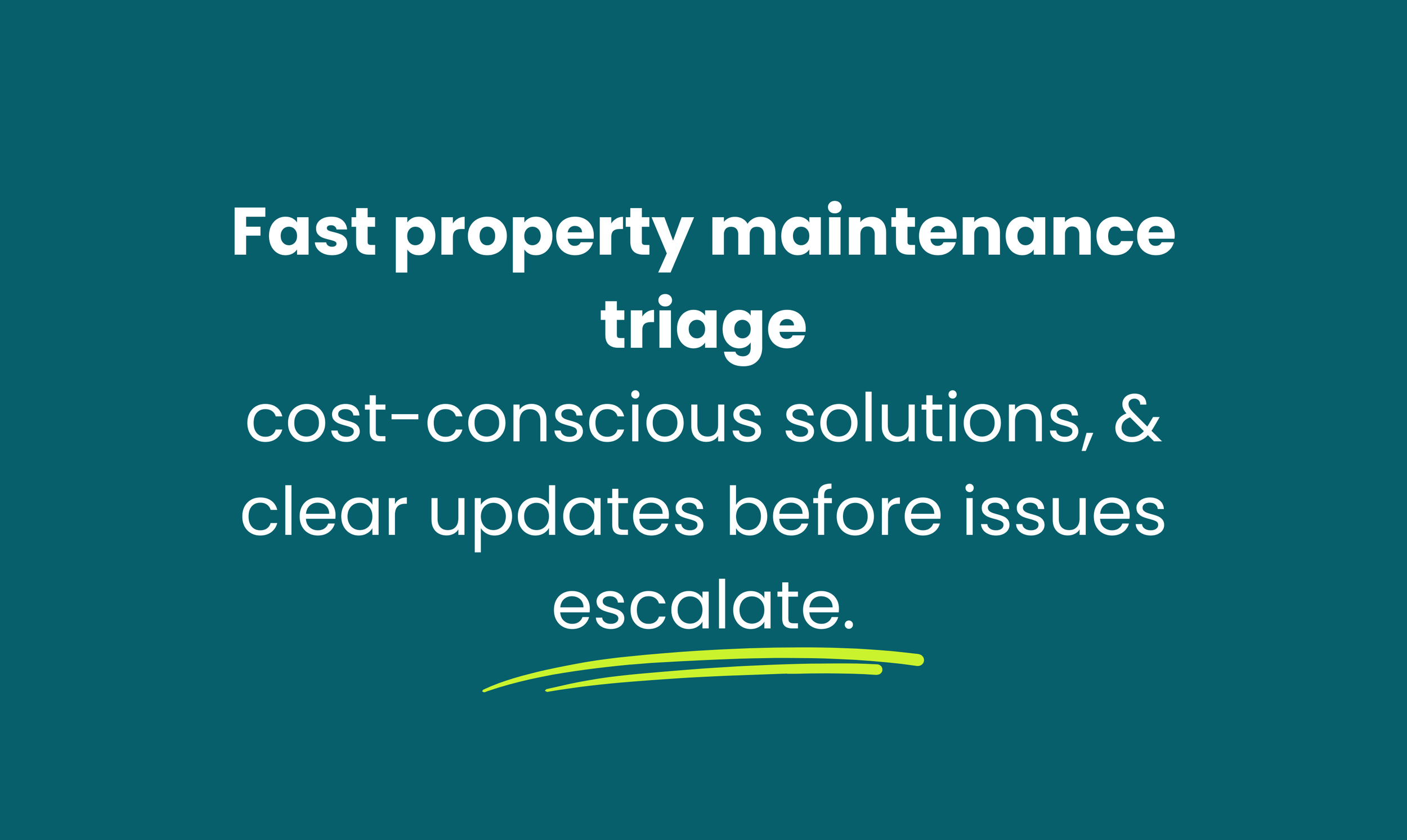 Fast property maintenance triage

cost-conscious solutions, & clear updates before issues escalate.